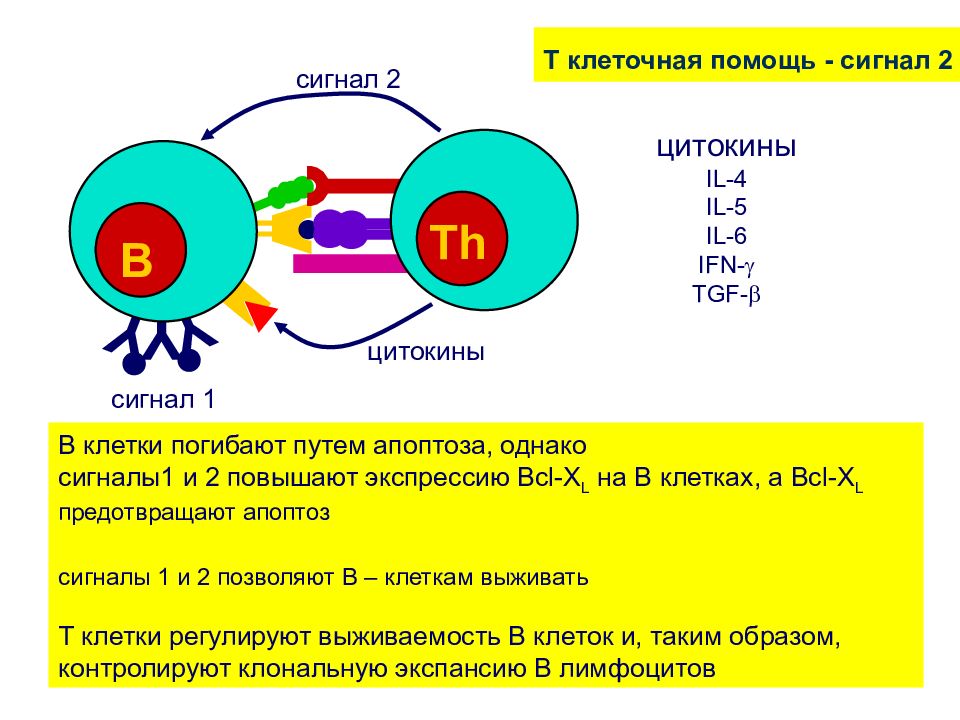 Т клеточная помощь - сигнал 2

сигнал 2

B

Th

цитокины

сигнал 1

цитокины
IL-4
IL-5
IL-6
IFN-$\gamma$
TGF-$\beta$

В клетки погибают путем апоптоза, однако сигналы1 и 2 повышают экспрессию Bcl-$X_L$ на В клетках, а Bcl-$X_L$ предотвращают апоптоз

сигналы 1 и 2 позволяют В – клеткам выживать

Т клетки регулируют выживаемость В клеток и, таким образом, контролируют клональную экспансию В лимфоцитов